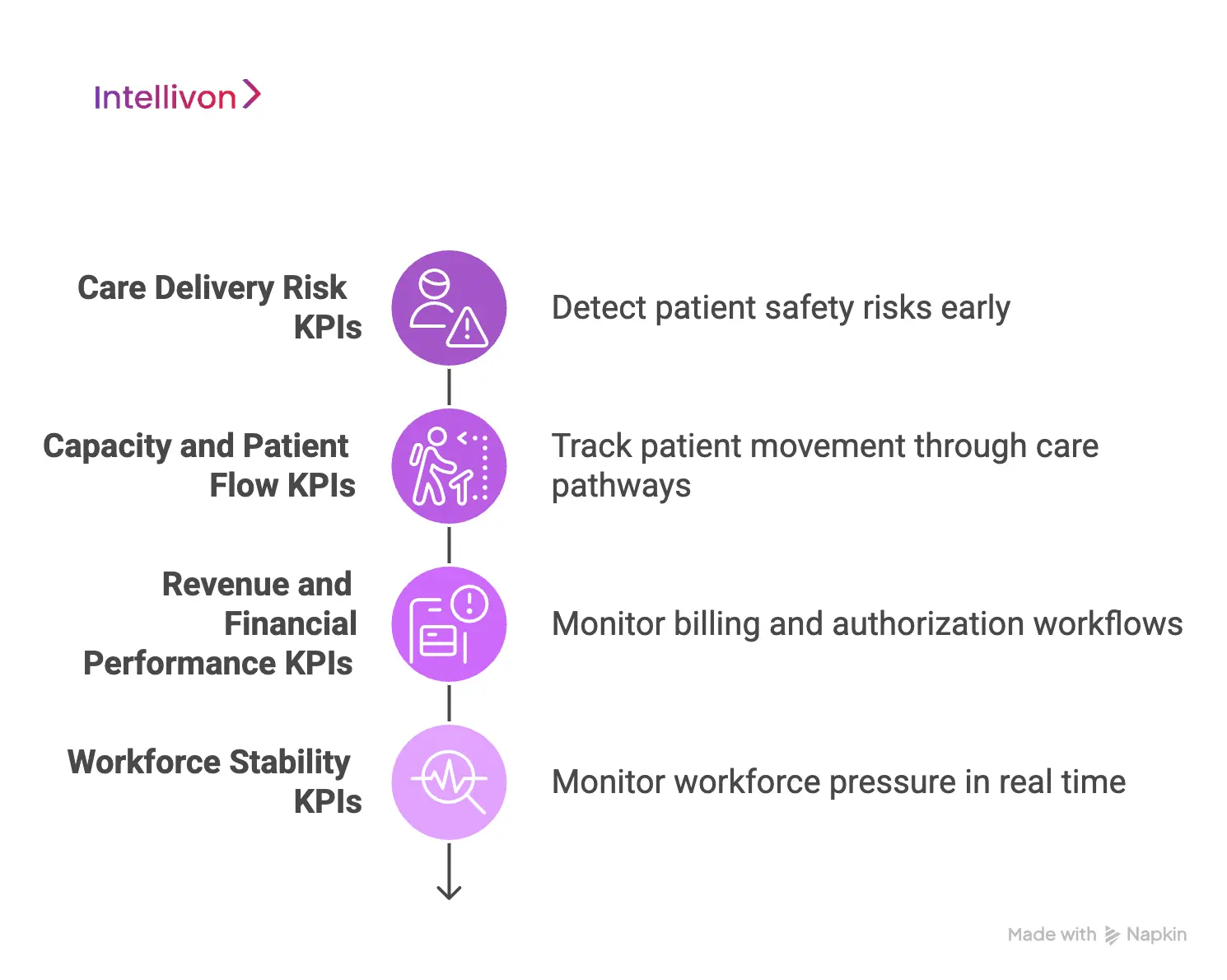 Intellivon

Care Delivery Risk KPIs

Detect patient safety risks early

Capacity and Patient Flow KPIs

Track patient movement through care pathways

Revenue and Financial Performance KPIs

Monitor billing and authorization workflows

Workforce Stability KPIs

Monitor workforce pressure in real time

Made with Napkin